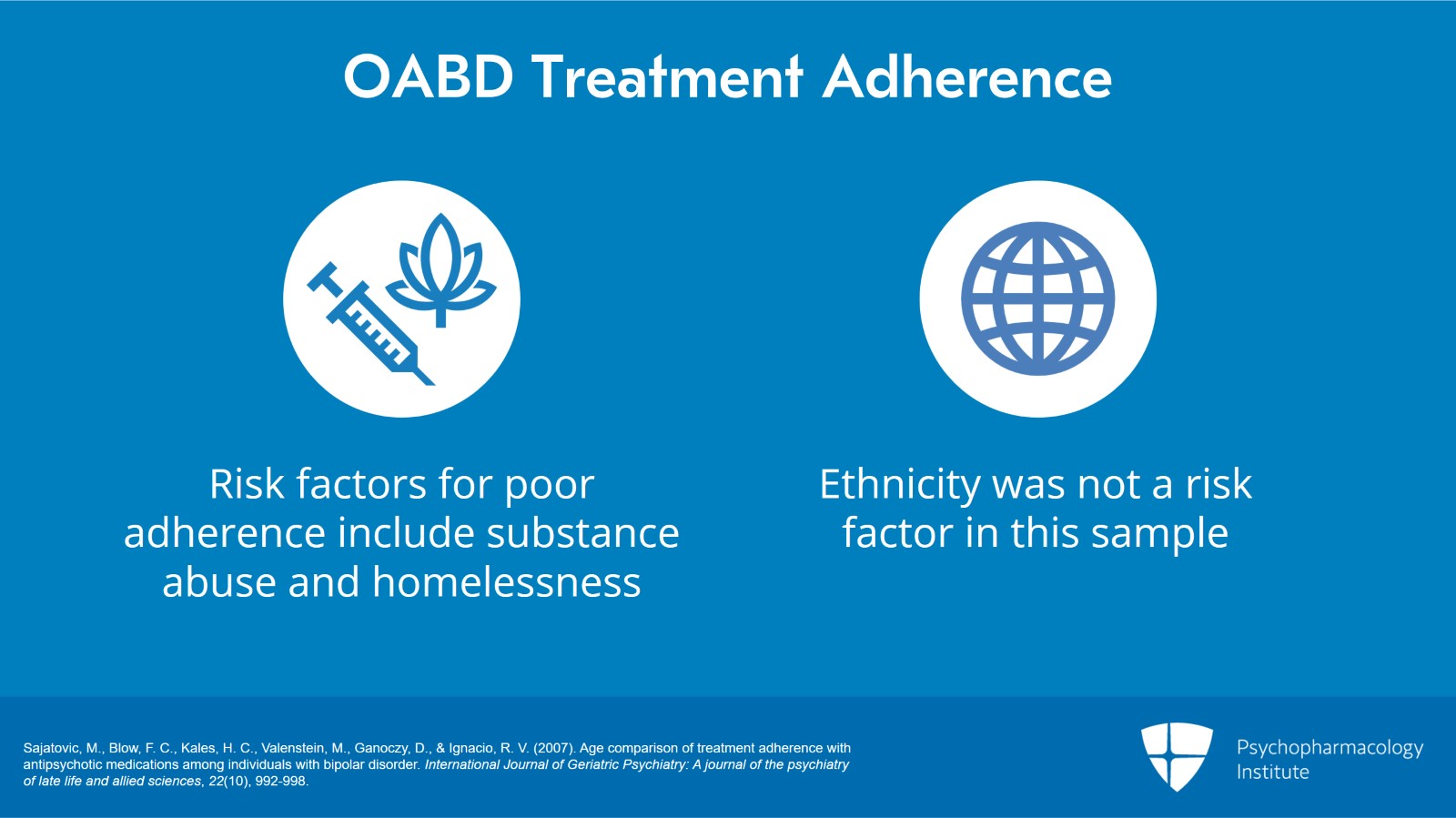 OABD Treatment Adherence

Risk factors for poor adherence include substance abuse and homelessness

Ethnicity was not a risk factor in this sample

Sajatovic, M., Blow, F. C., Kales, H. C., Valenstein, M., Ganoczy, D., & Ignacio, R. V. (2007). Age comparison of treatment adherence with antipsychotic medications among individuals with bipolar disorder. International Journal of Geriatric Psychiatry: A journal of the psychiatry of late life and allied sciences, 22(10), 992-998.

Psychopharmacology Institute